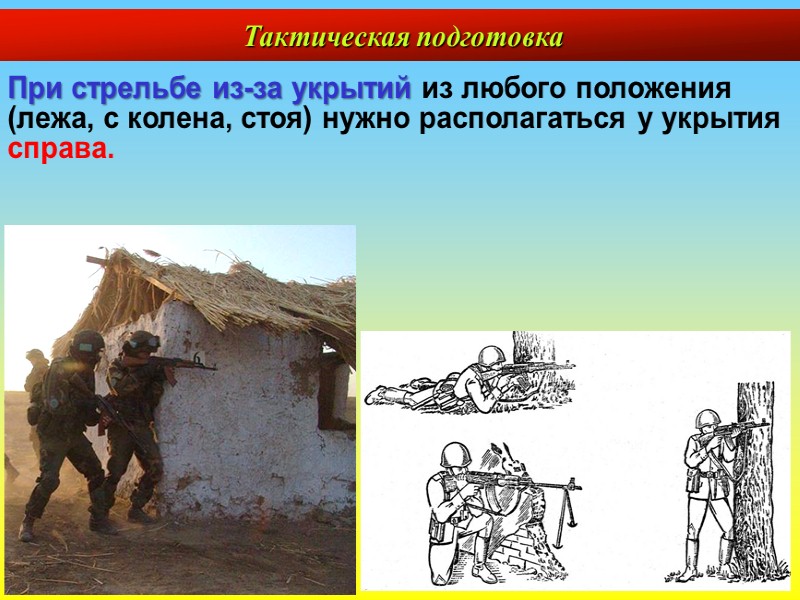 Тактическая подготовка

При стрельбе из-за укрытий из любого положения (лежа, с колена, стоя) нужно располагаться у укрытия справа.